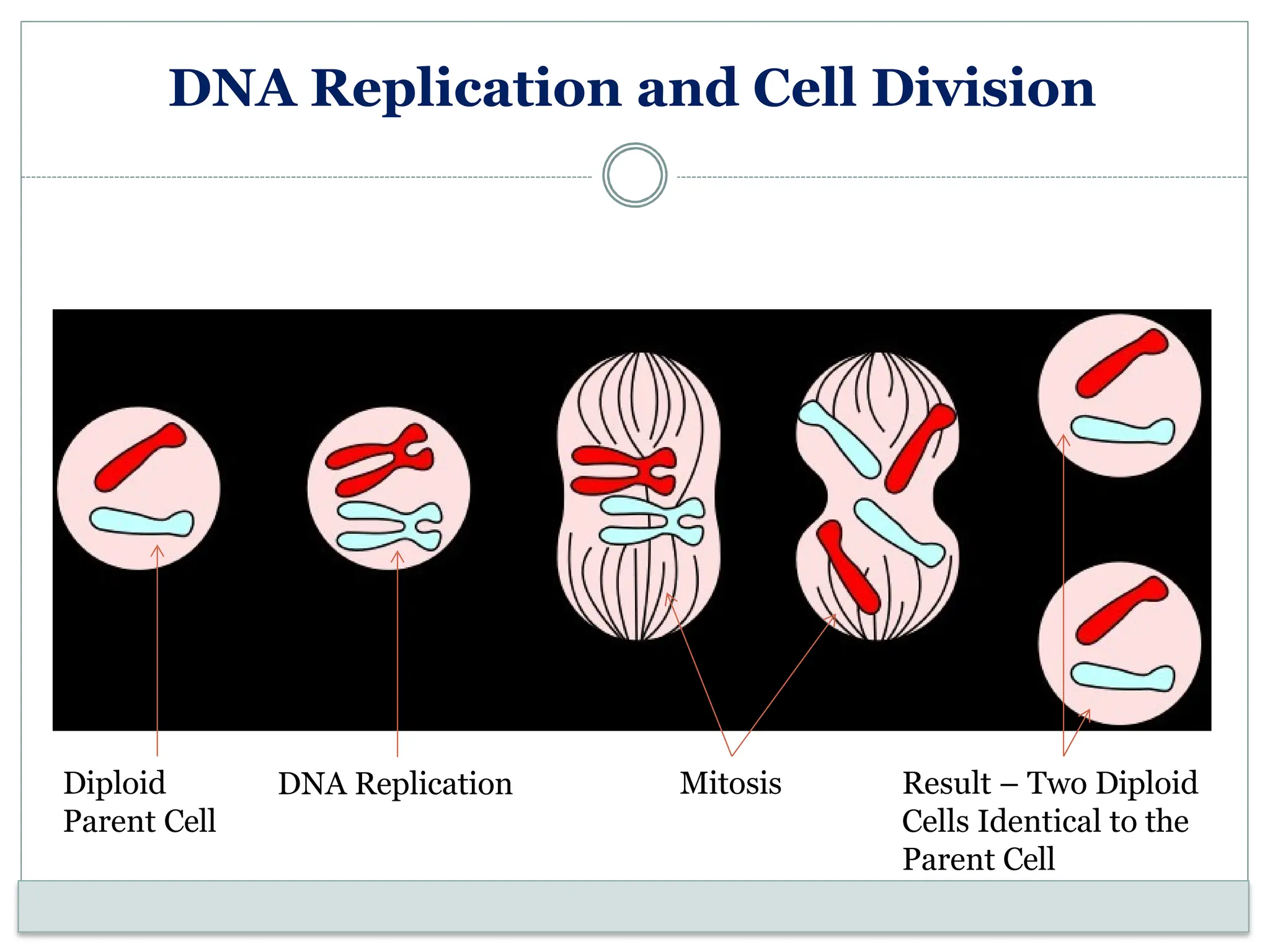 DNA Replication and Cell Division

Diploid Parent Cell

DNA Replication

Mitosis

Result – Two Diploid Cells Identical to the Parent Cell